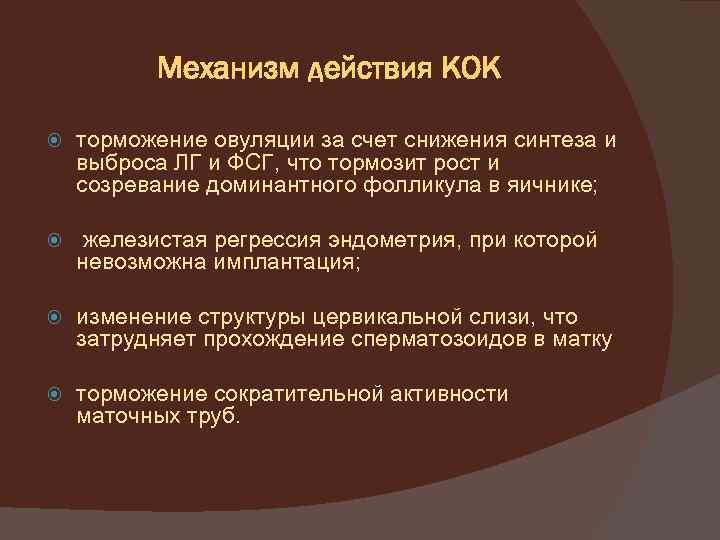 Механизм действия КОК

торможение овуляции за счет снижения синтеза и выброса ЛГ и ФСГ, что тормозит рост и созревание доминантного фолликула в яичнике;

железистая регрессия эндометрия, при которой невозможна имплантация;

изменение структуры цервикальной слизи, что затрудняет прохождение сперматозоидов в матку

торможение сократительной активности маточных труб.